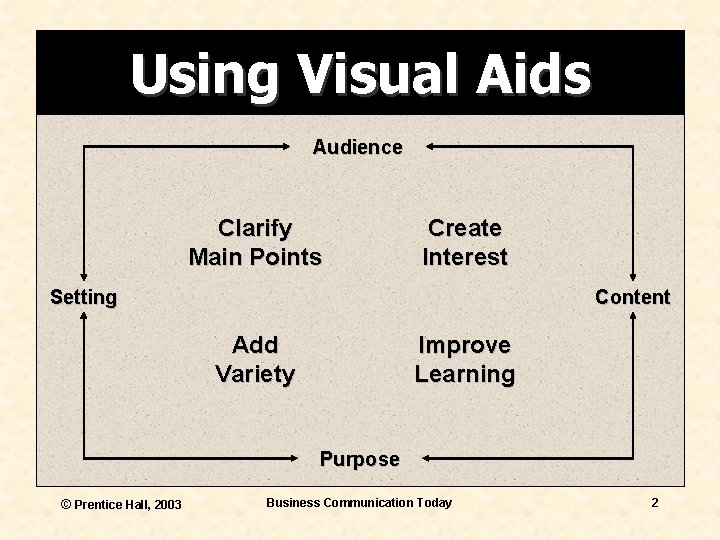 Using Visual Aids

Audience

Clarify Main Points

Create Interest

Setting

Content

Add Variety

Improve Learning

Purpose

© Prentice Hall, 2003

Business Communication Today

2